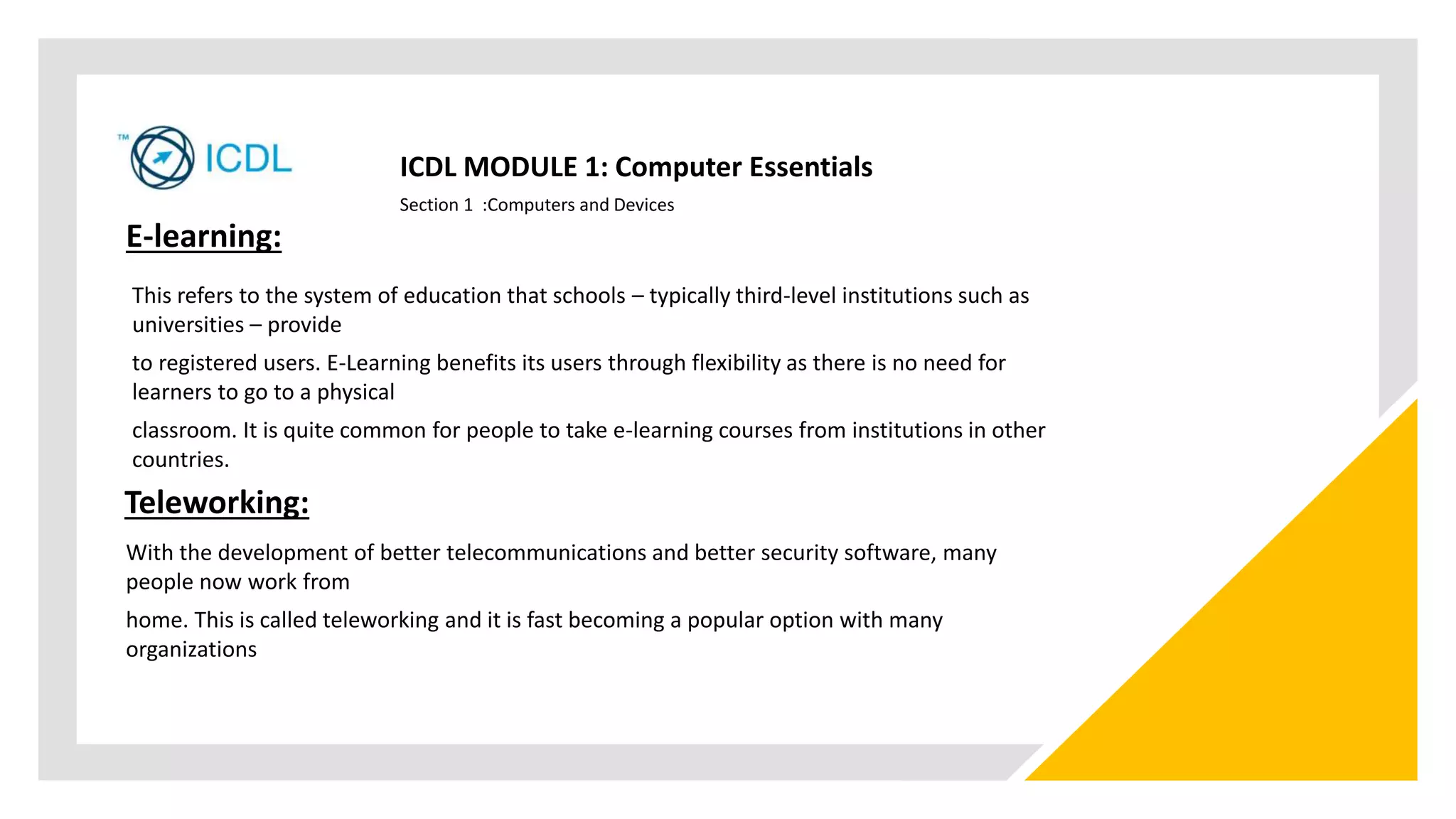 ™ ICDL

ICDL MODULE 1: Computer Essentials

Section 1 :Computers and Devices

E-learning:

This refers to the system of education that schools – typically third-level institutions such as universities – provide

to registered users. E-Learning benefits its users through flexibility as there is no need for learners to go to a physical

classroom. It is quite common for people to take e-learning courses from institutions in other countries.

Teleworking:

With the development of better telecommunications and better security software, many people now work from

home. This is called teleworking and it is fast becoming a popular option with many organizations